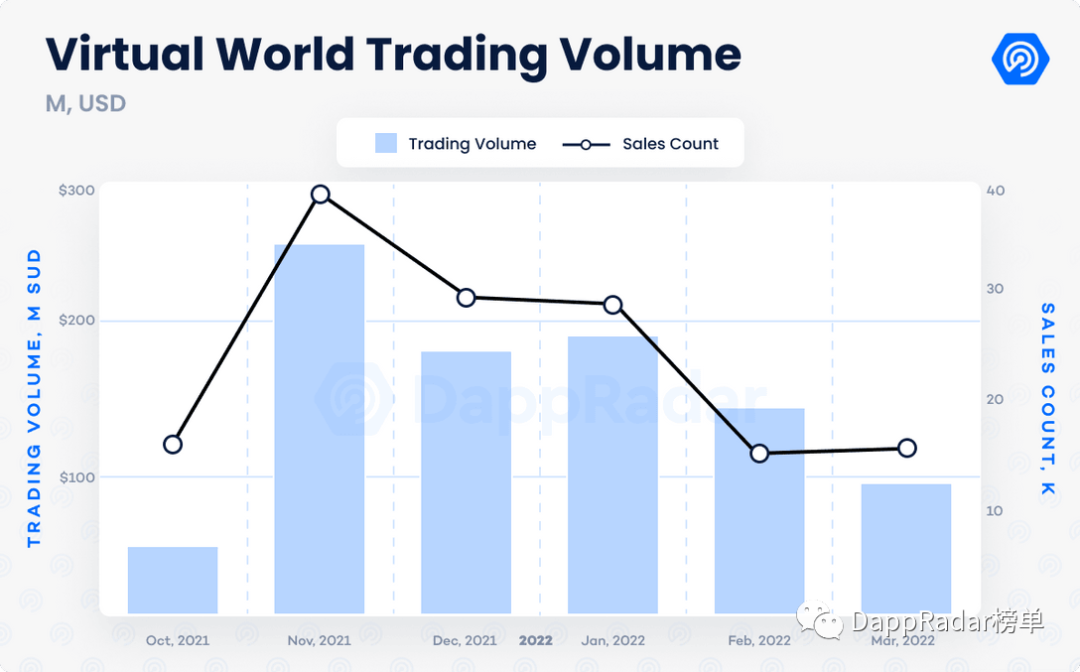 Virtual World Trading Volume
M, USD

Trading Volume
Sales Count

TRADING VOLUME, M SUD

$300
$200
$100

SALES COUNT, K

40
30
20
10

DappRadar

Oct, 2021
Nov, 2021
Dec, 2021
2022
Jan, 2022
Feb, 2022
Mar, 2022

DappRadar榜单